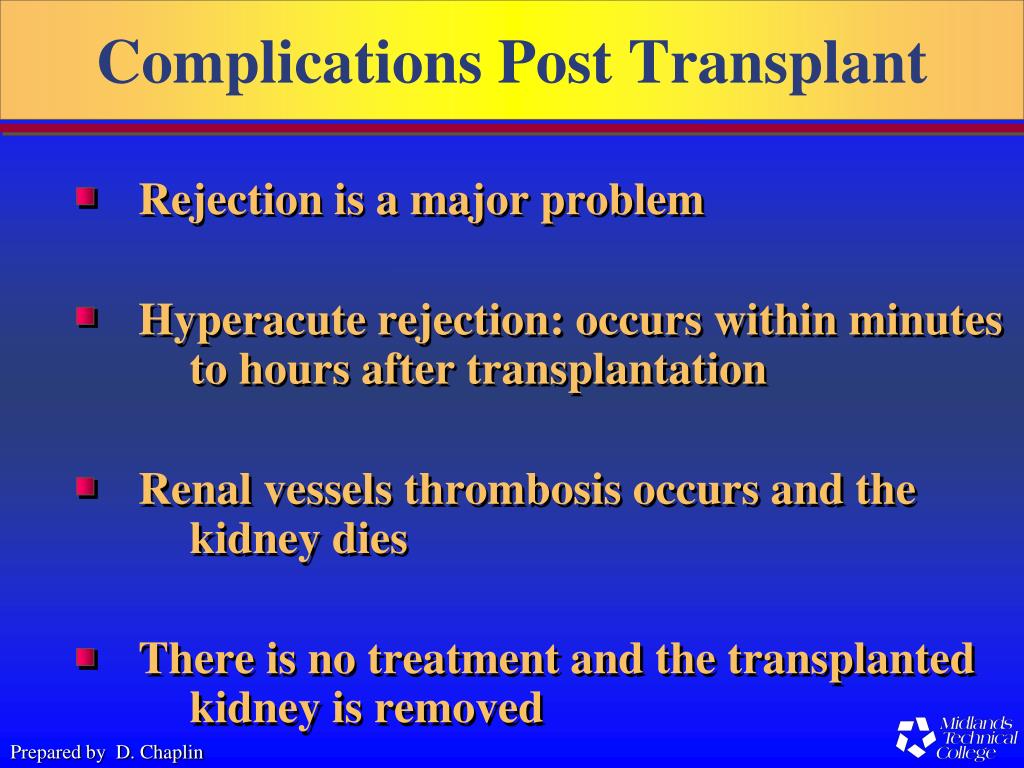 Complications Post Transplant

Rejection is a major problem

Hyperacute rejection: occurs within minutes to hours after transplantation

Renal vessels thrombosis occurs and the kidney dies

There is no treatment and the transplanted kidney is removed

Prepared by D. Chaplin

Midlands Technical College